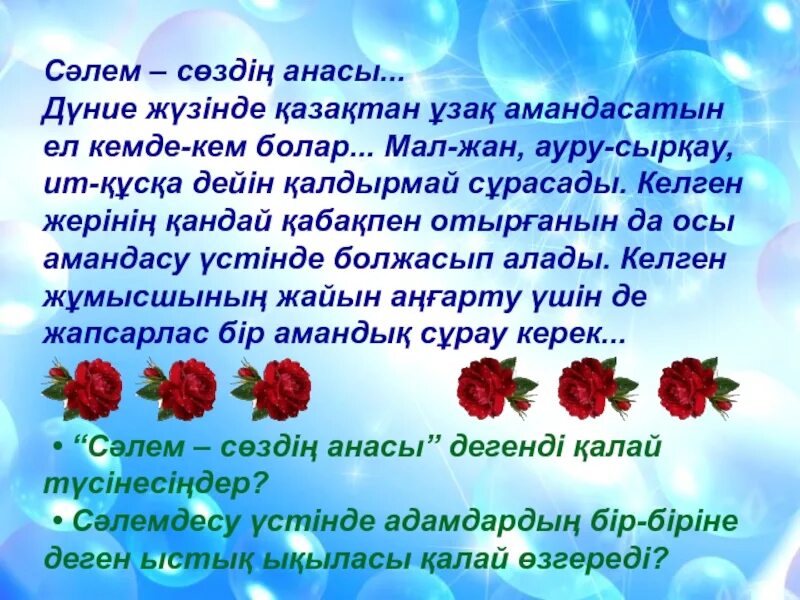 Сәлем – сөздің анасы...
Дүние жүзінде қазақтан ұзақ амандасатын ел кемде-кем болар... Мал-жан, ауру-сырқау, ит-құсқа дейін қалдырмай сұрасады. Келген жерінің қандай қабақпен отырғанын да осы амандасу үстінде болжасып алады. Келген жұмысшының жайын аңғарту үшін де жапсарлас бір амандық сұрау керек...

• “Сәлем – сөздің анасы” дегенді қалай түсінесіңдер?
• Сәлемдесу үстінде адамдардың бір-біріне деген ыстық ықыласы қалай өзгереді?